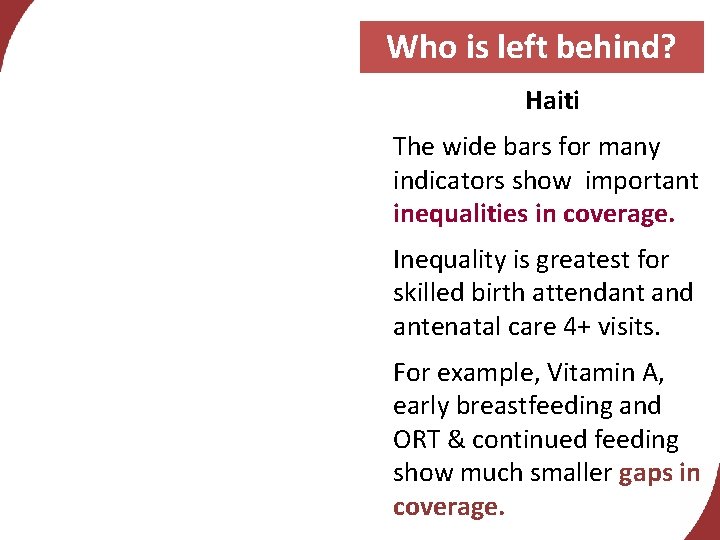 Who is left behind?

Haiti

The wide bars for many indicators show important inequalities in coverage.

Inequality is greatest for skilled birth attendant and antenatal care 4+ visits.

For example, Vitamin A, early breastfeeding and ORT & continued feeding show much smaller gaps in coverage.